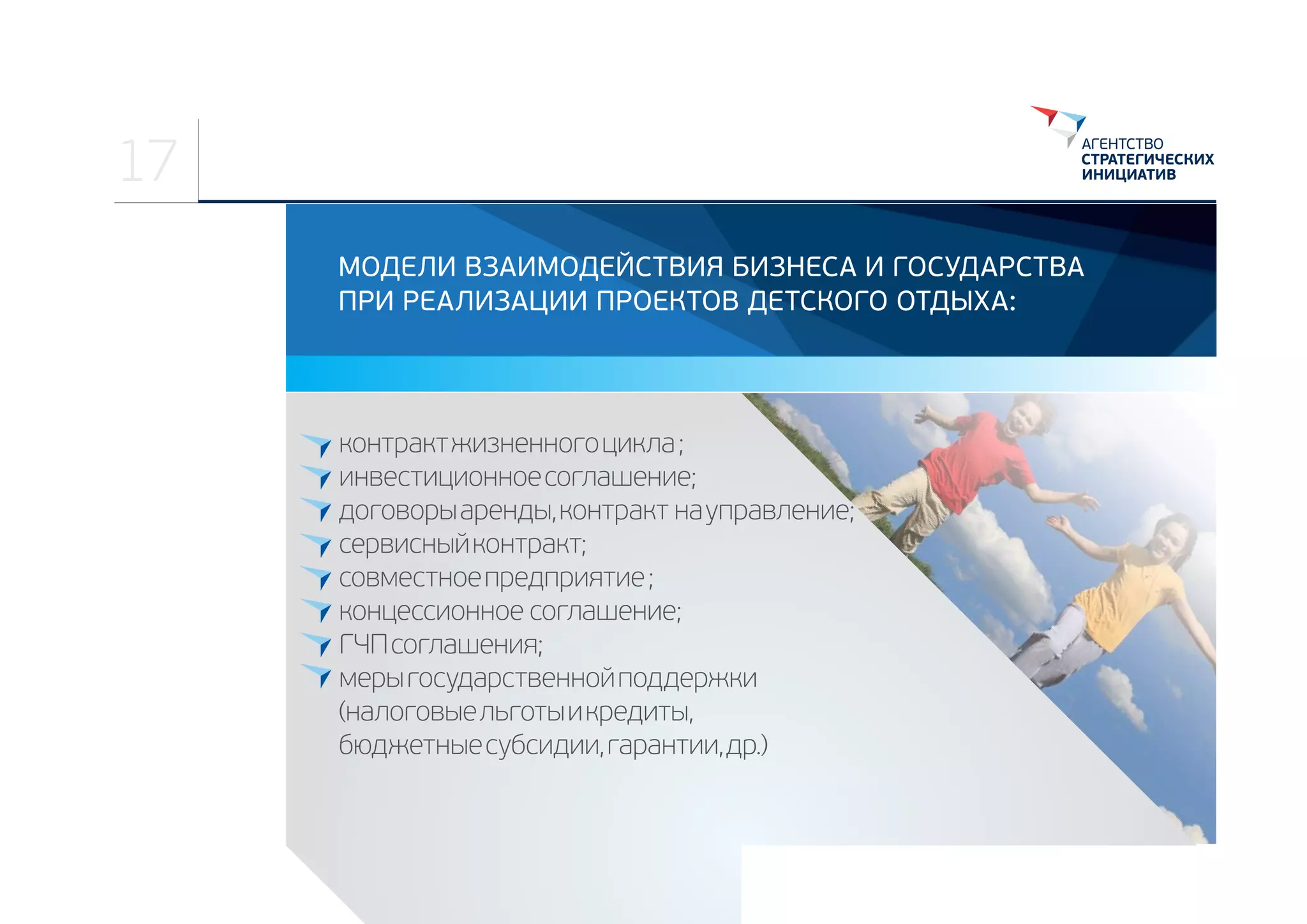 17

АГЕНТСТВО СТРАТЕГИЧЕСКИХ ИНИЦИАТИВ

МОДЕЛИ ВЗАИМОДЕЙСТВИЯ БИЗНЕСА И ГОСУДАРСТВА ПРИ РЕАЛИЗАЦИИ ПРОЕКТОВ ДЕТСКОГО ОТДЫХА:

контракт жизненного цикла ;
инвестиционное соглашение;
договоры аренды, контракт на управление;
сервисный контракт;
совместное предприятие ;
концессионное соглашение;
ГЧП соглашения;
меры государственной поддержки (налоговые льготы и кредиты, бюджетные субсидии, гарантии, др.)